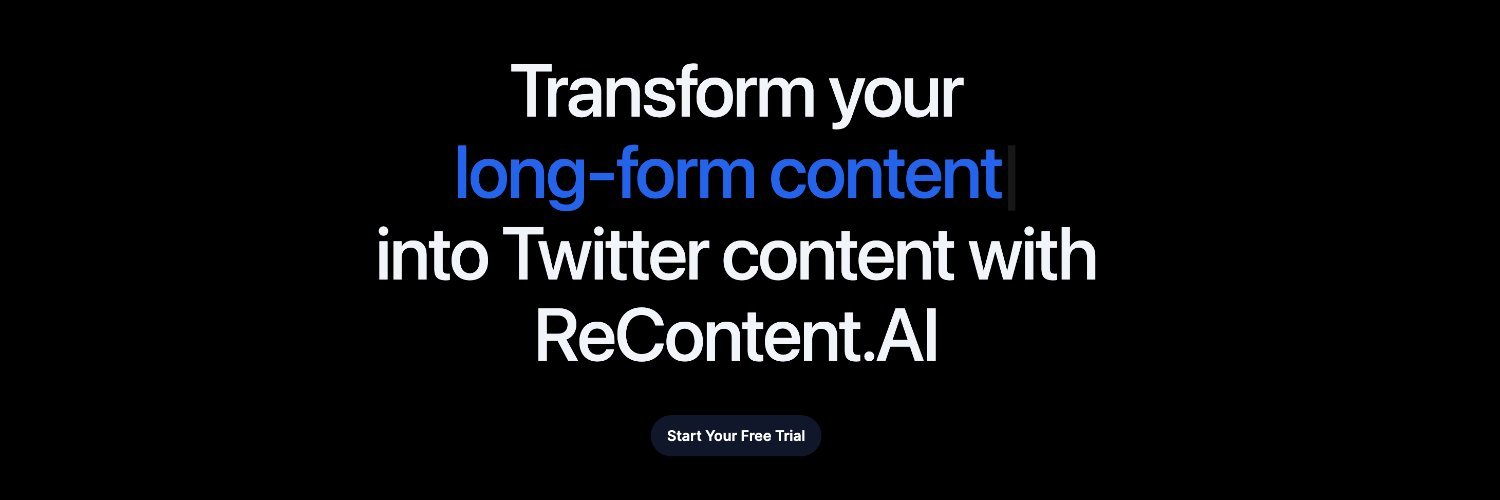 Transform your
long-form content
into Twitter content with
ReContent.AI

Start Your Free Trial